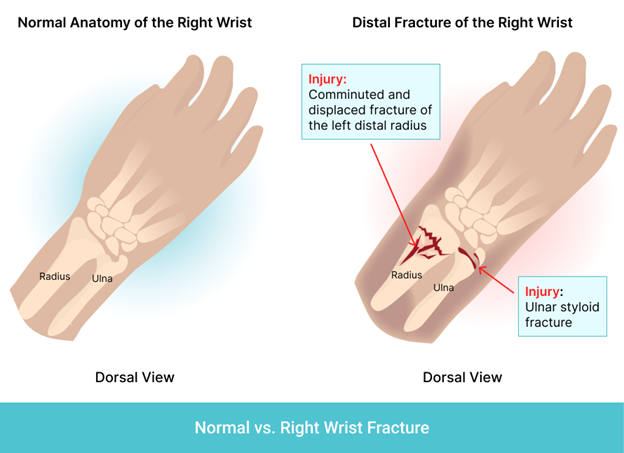 Normal Anatomy of the Right Wrist

Radius
Ulna

Dorsal View

Distal Fracture of the Right Wrist

Injury:
Comminuted and displaced fracture of the left distal radius

Radius
Ulna

Injury:
Ulnar styloid fracture

Dorsal View

Normal vs. Right Wrist Fracture